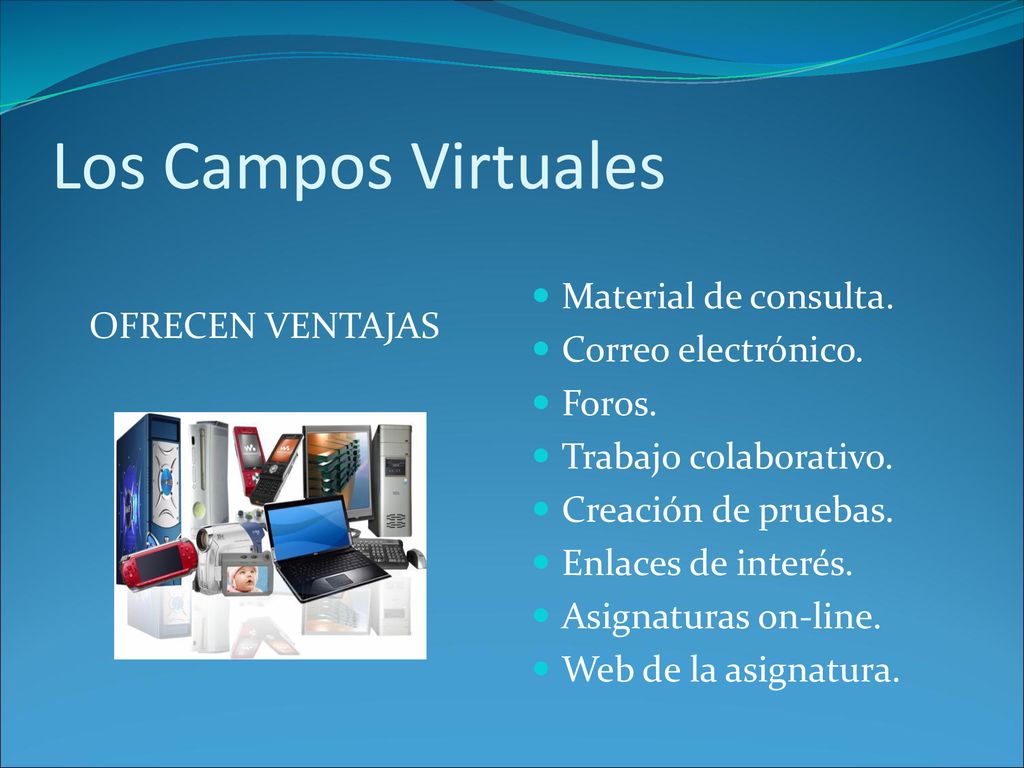 Los Campos Virtuales

OFRECEN VENTAJAS

- Material de consulta.
- Correo electrónico.
- Foros.
- Trabajo colaborativo.
- Creación de pruebas.
- Enlaces de interés.
- Asignaturas on-line.
- Web de la asignatura.